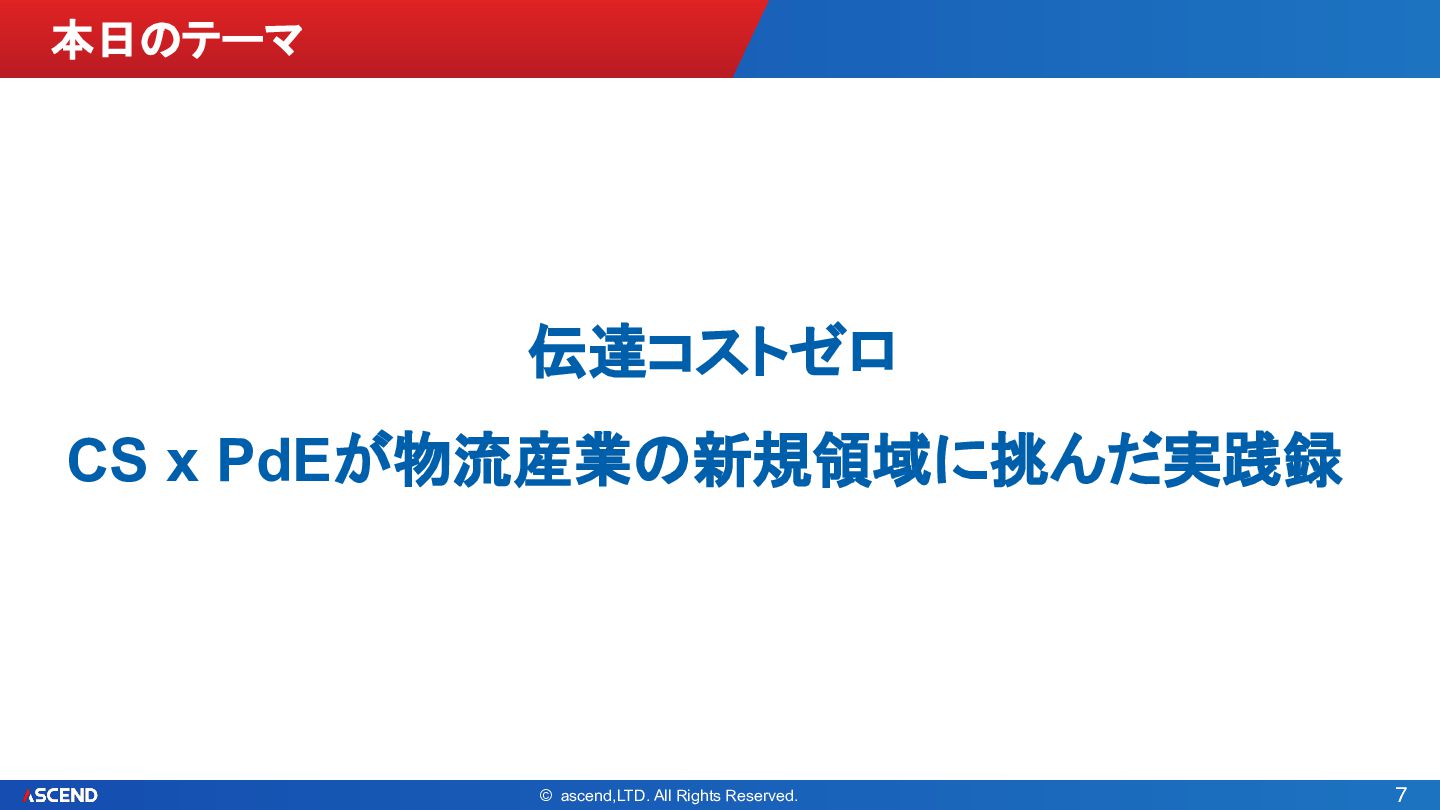 本日のテーマ

伝達コストゼロ

CS x PdEが物流産業の新規領域に挑んだ実践録

ASCEND

© ascend,LTD. All Rights Reserved.

7